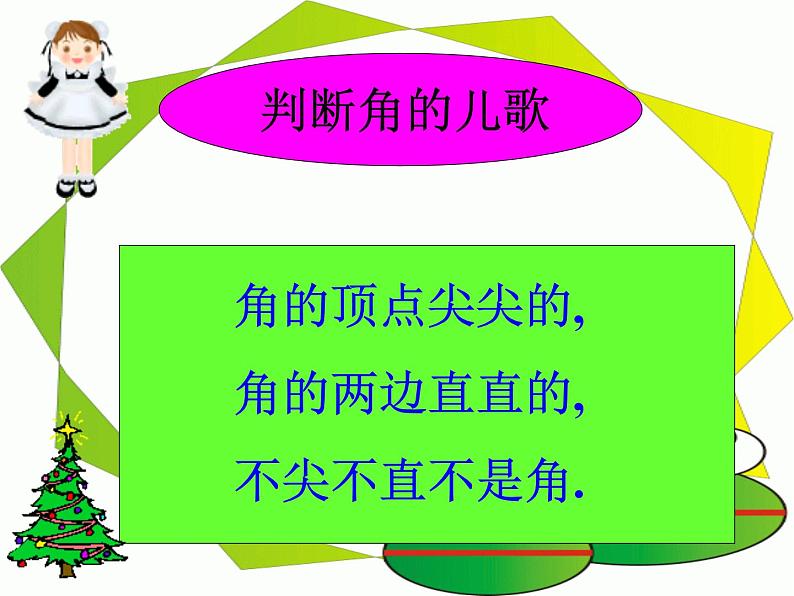 判断角的儿歌

角的顶点尖尖的,
角的两边直直的,
不尖不直不是角.